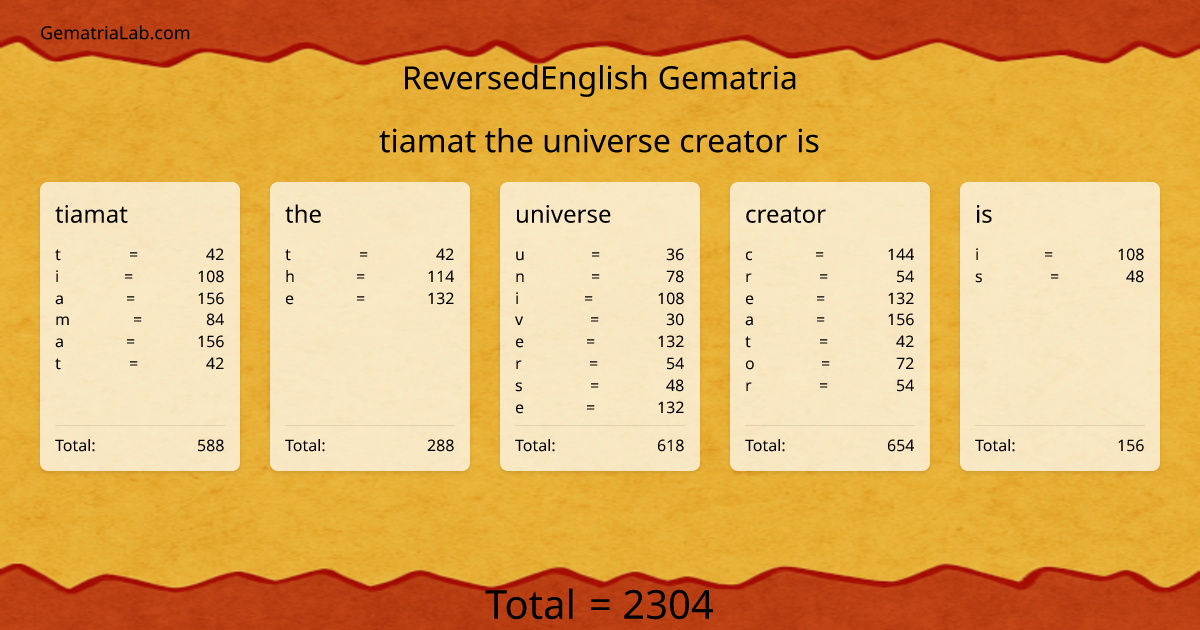 GematriaLab.com

ReversedEnglish Gematria

tiamat the universe creator is

tiamat
t = 42
i = 108
a = 156
m = 84
a = 156
t = 42
Total: 588

the
t = 42
h = 114
e = 132
Total: 288

universe
u = 36
n = 78
i = 108
v = 30
e = 132
r = 54
s = 48
e = 132
Total: 618

creator
c = 144
r = 54
e = 132
a = 156
t = 42
o = 72
r = 54
Total: 654

is
i = 108
s = 48
Total: 156

Total = 2304